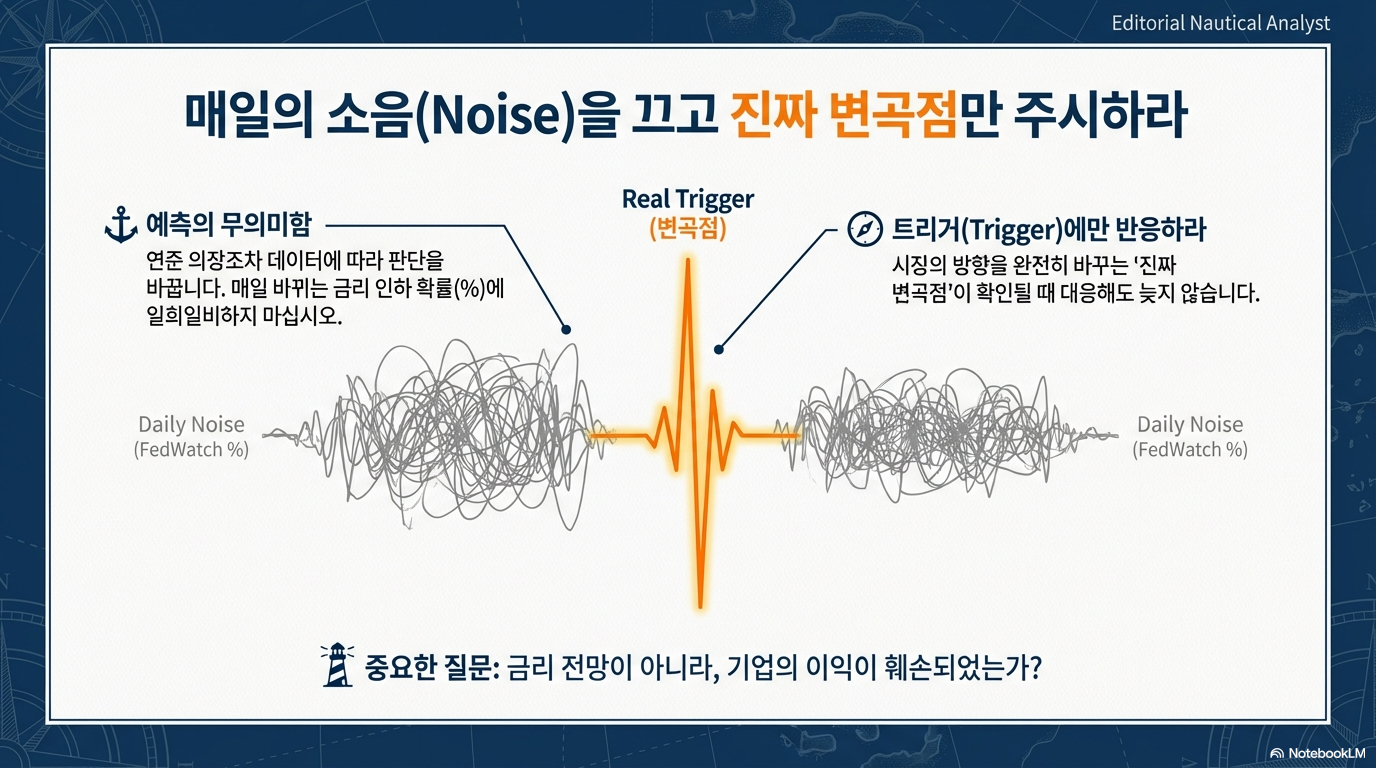 Editorial Nautical Analyst

매일의 소음(Noise)을 끄고 진짜 변곡점만 주시하라

예측의 무의미함
연준 의장조차 데이터에 따라 판단을 바꿉니다. 매일 바뀌는 금리 인하 확률(%)에 일희일비하지 마십시오.

Real Trigger
(변곡점)

트리거(Trigger)에만 반응하라
시장의 방향을 완전히 바꾸는 '진짜 변곡점'이 확인될 때 대응해도 늦지 않습니다.

Daily Noise
(FedWatch %)

Daily Noise
(FedWatch %)

중요한 질문: 금리 전망이 아니라, 기업의 이익이 훼손되었는가?

NotebookLM